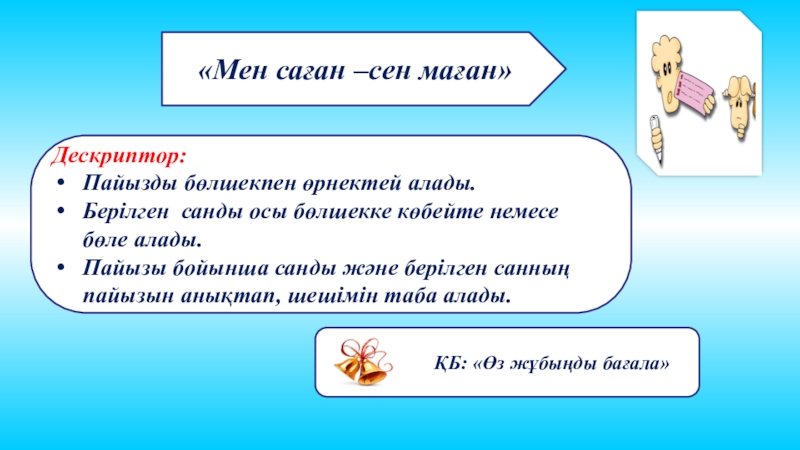 «Мен саған –сен маған»

Дескриптор:
• Пайызды бөлшекпен өрнектей алады.
• Берілген санды осы бөлшекке көбейте немесе бөле алады.
• Пайызы бойынша санды және берілген санның пайызын анықтап, шешімін таба алады.

ҚБ: «Өз жұбыңды бағала»